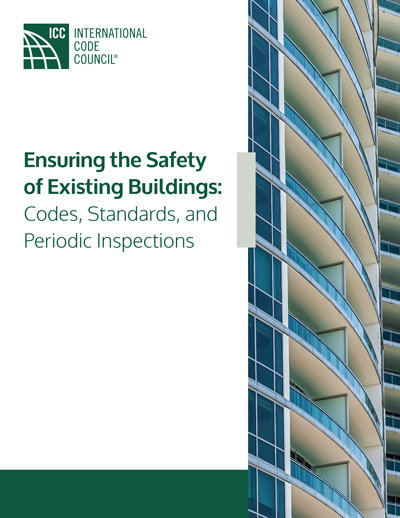 ICC INTERNATIONAL CODE COUNCIL®

Ensuring the Safety of Existing Buildings: Codes, Standards, and Periodic Inspections